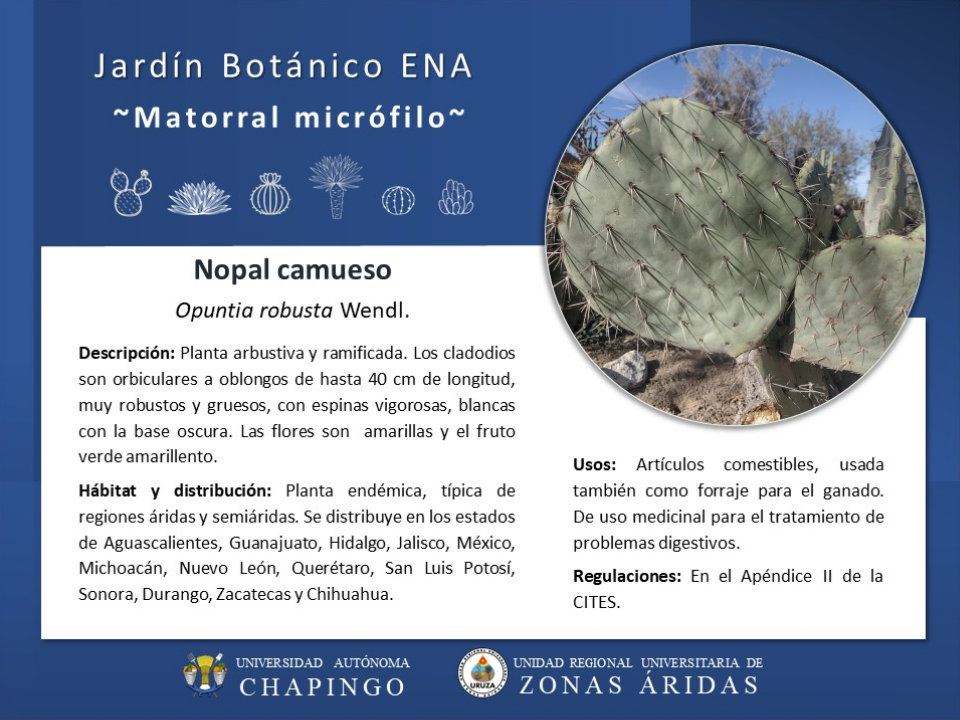 Jardín Botánico ENA
~Matorral micrófilo~

Nopal camueso

Opuntia robusta Wendl.

Descripción: Planta arbustiva y ramificada. Los cladodios son orbiculares a oblongos de hasta 40 cm de longitud, muy robustos y gruesos, con espinas vigorosas, blancas con la base oscura. Las flores son amarillas y el fruto verde amarillento.

Hábitat y distribución: Planta endémica, típica de regiones áridas y semiáridas. Se distribuye en los estados de Aguascalientes, Guanajuato, Hidalgo, Jalisco, México, Michoacán, Nuevo León, Querétaro, San Luis Potosí, Sonora, Durango, Zacatecas y Chihuahua.

Usos: Artículos comestibles, usada también como forraje para el ganado. De uso medicinal para el tratamiento de problemas digestivos.

Regulaciones: En el Apéndice II de la CITES.

UNIVERSIDAD AUTÓNOMA CHAPINGO

URUZA

UNIDAD REGIONAL UNIVERSITARIA DE ZONAS ÁRIDAS